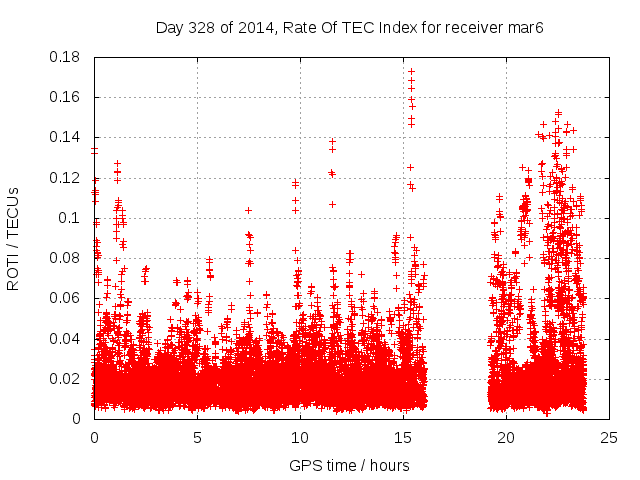 Day 328 of 2014, Rate Of TEC Index for receiver mar6

ROTI / TECUs

0.18
0.16
0.14
0.12
0.1
0.08
0.06
0.04
0.02
0

0
5
10
15
20
25

GPS time / hours